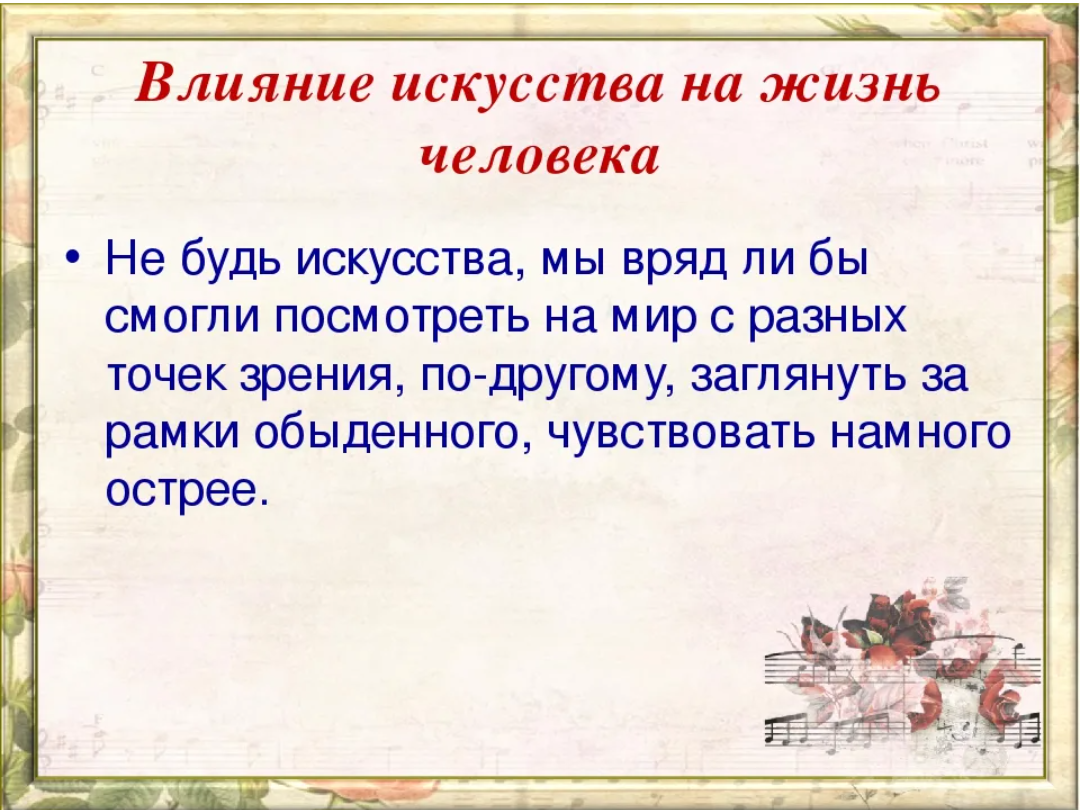 Влияние искусства на жизнь человека

• Не будь искусства, мы вряд ли бы смогли посмотреть на мир с разных точек зрения, по-другому, заглянуть за рамки обыденного, чувствовать намного острее.